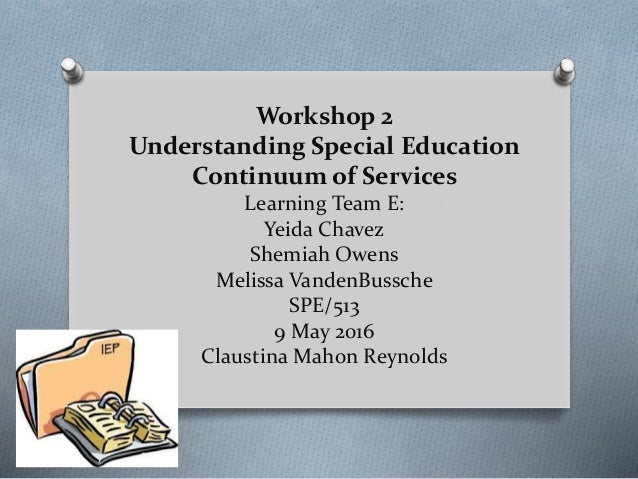 Workshop 2
Understanding Special Education Continuum of Services

Learning Team E:
Yeida Chavez
Shemiah Owens
Melissa VandenBussche
SPE/513
9 May 2016
Claustina Mahon Reynolds

IEP